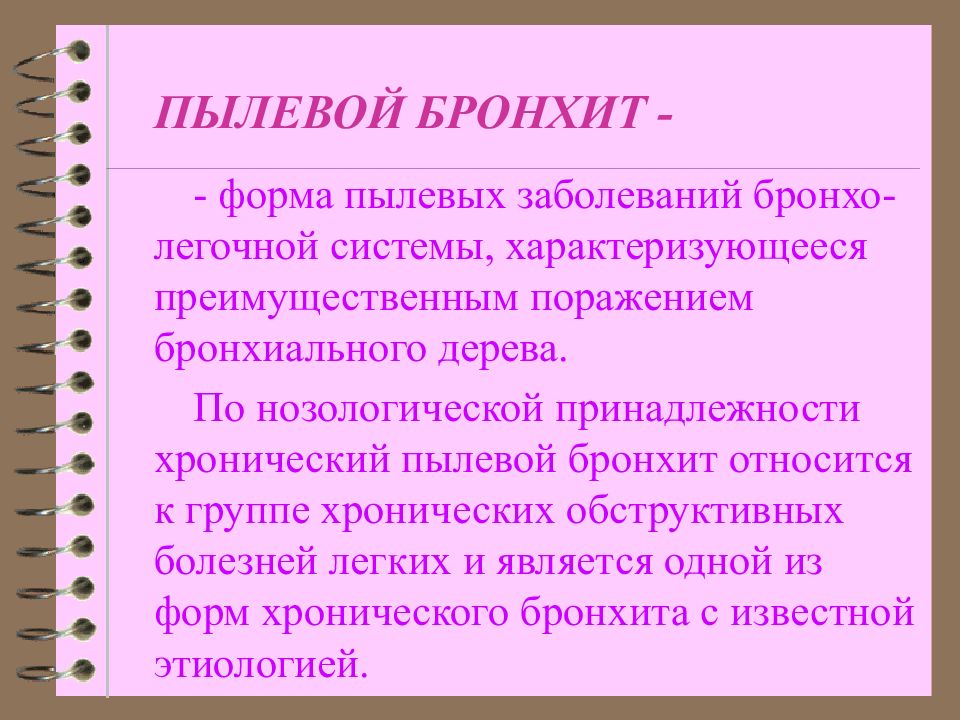 ПЫЛЕВОЙ БРОНХИТ -

- форма пылевых заболеваний бронхо-легочной системы, характеризующееся преимущественным поражением бронхиального дерева.

По нозологической принадлежности хронический пылевой бронхит относится к группе хронических обструктивных болезней легких и является одной из форм хронического бронхита с известной этиологией.